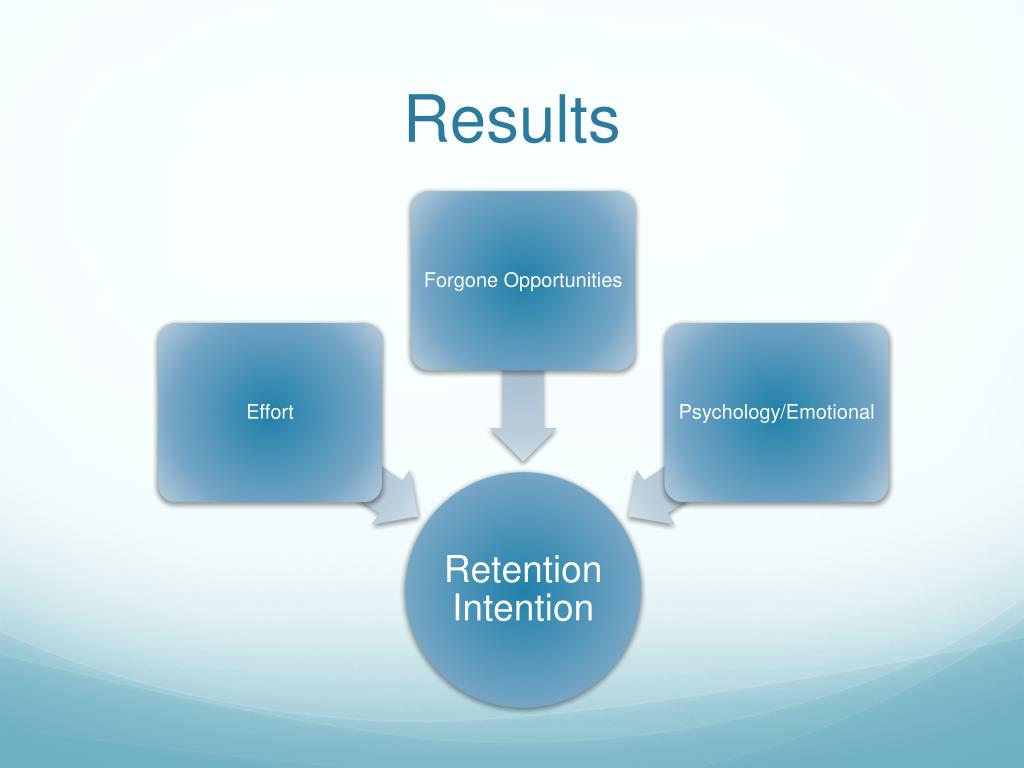 Results

Forgone Opportunities

Effort

Psychology/Emotional

Retention Intention